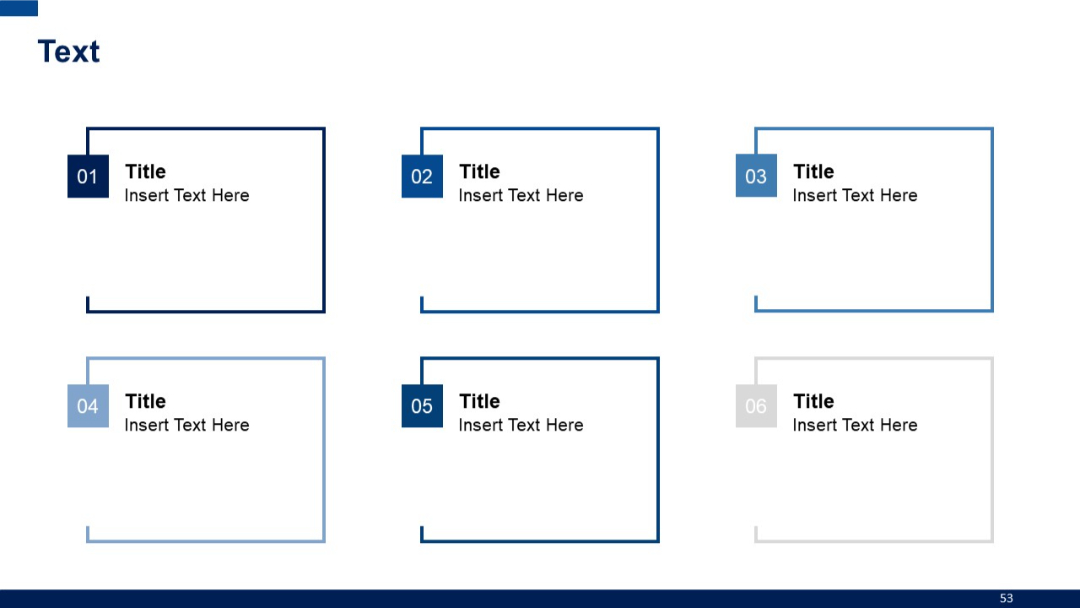 Text

01
Title
Insert Text Here

02
Title
Insert Text Here

03
Title
Insert Text Here

04
Title
Insert Text Here

05
Title
Insert Text Here

06
Title
Insert Text Here

53